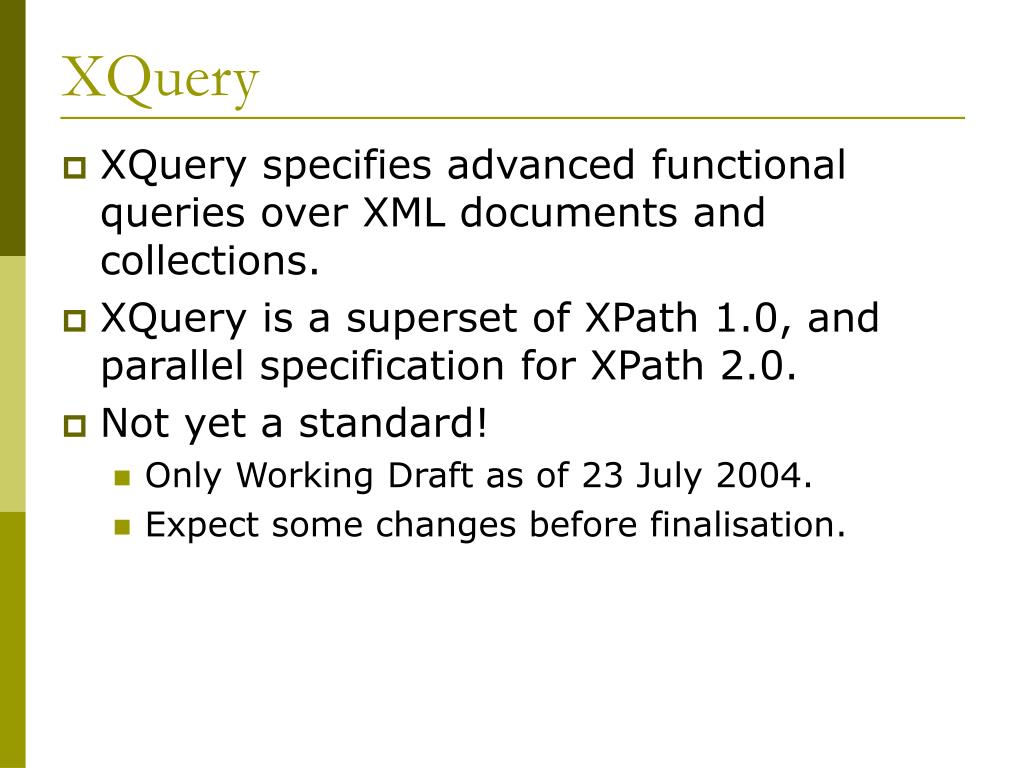 XQuery

XQuery specifies advanced functional queries over XML documents and collections.

XQuery is a superset of XPath 1.0, and parallel specification for XPath 2.0.

Not yet a standard!

Only Working Draft as of 23 July 2004.

Expect some changes before finalisation.